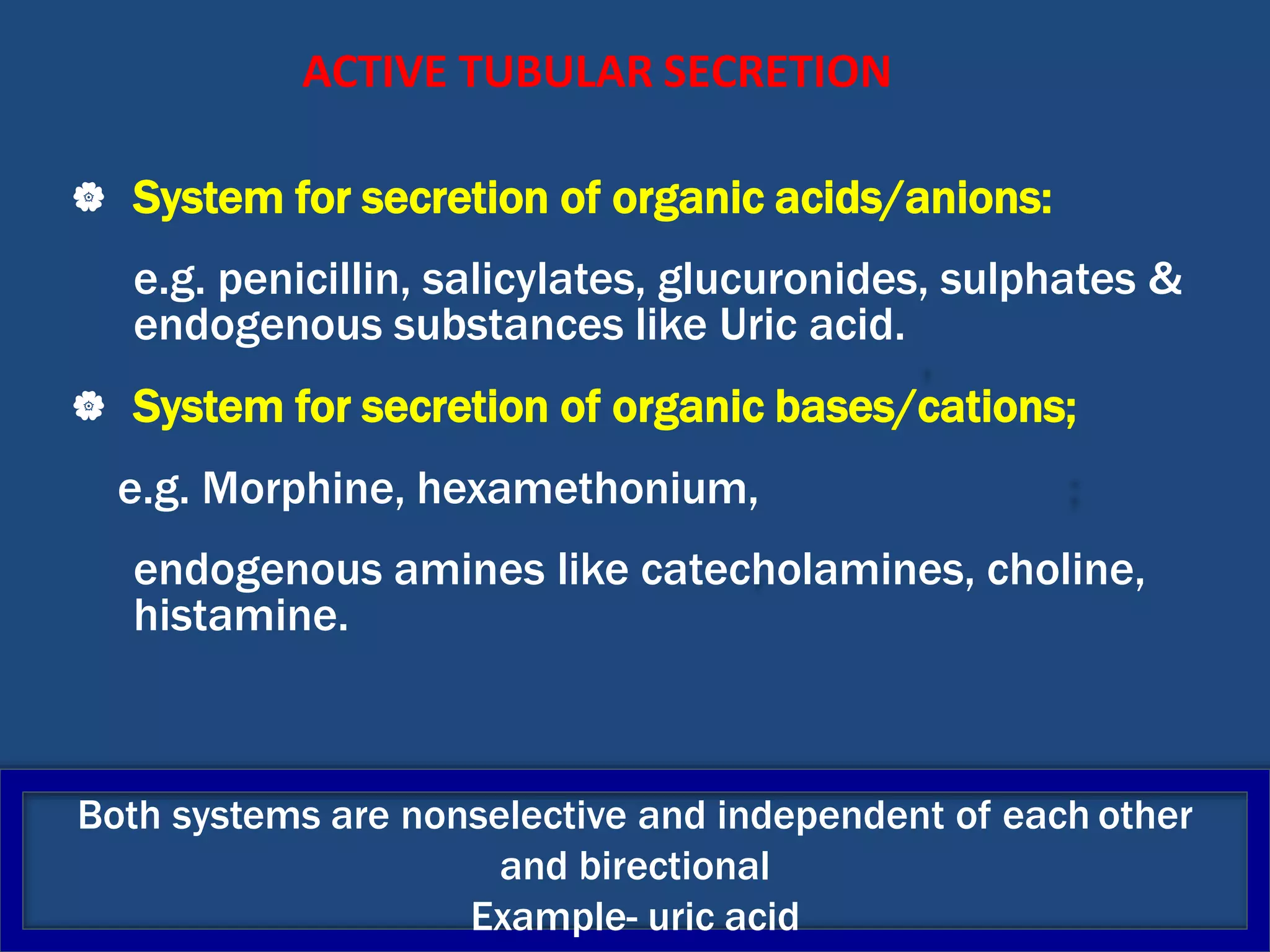 ACTIVE TUBULAR SECRETION

System for secretion of organic acids/anions:

e.g. penicillin, salicylates, glucuronides, sulphates & endogenous substances like Uric acid.

System for secretion of organic bases/cations;

e.g. Morphine, hexamethonium,

endogenous amines like catecholamines, choline, histamine.

Both systems are nonselective and independent of each other and birectional
Example- uric acid